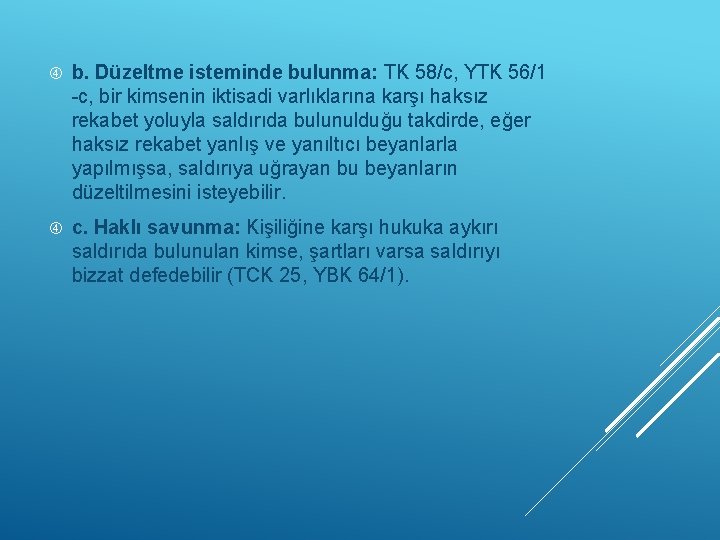 ④ b. Düzeltme isteminde bulunma: TK 58/c, YTK 56/1 -c, bir kimsenin iktisadi varlıklarına karşı haksız rekabet yoluyla saldırıda bulunulduğu takdirde, eğer haksız rekabet yanlış ve yanıltıcı beyanlarla yapılmışsa, saldırıya uğrayan bu beyanların düzeltilmesini isteyebilir.

④ c. Haklı savunma: Kişiliğine karşı hukuka aykırı saldırıda bulunulan kimse, şartları varsa saldırıyı bizzat defedebilir (TCK 25, YBK 64/1).